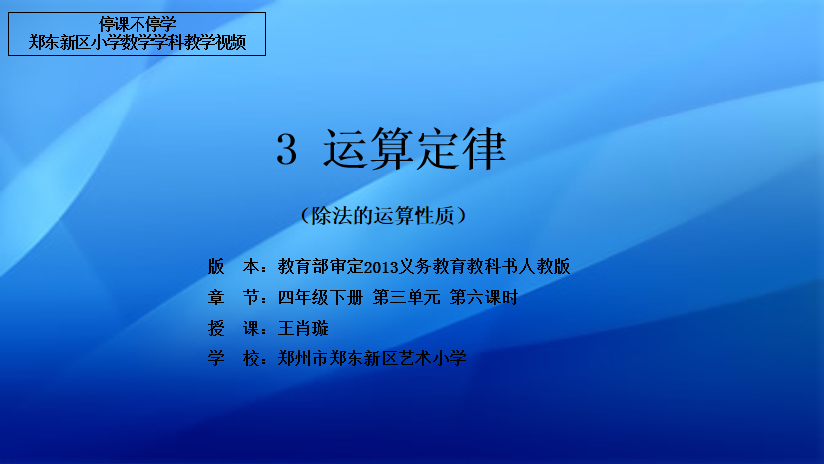 停课不停学
郑东新区小学数学学科教学视频

3 运算定律

（除法的运算性质）

版 本：教育部审定2013义务教育教科书人教版
章 节：四年级下册 第三单元 第六课时
授 课：王肖璇
学 校：郑州市郑东新区艺术小学